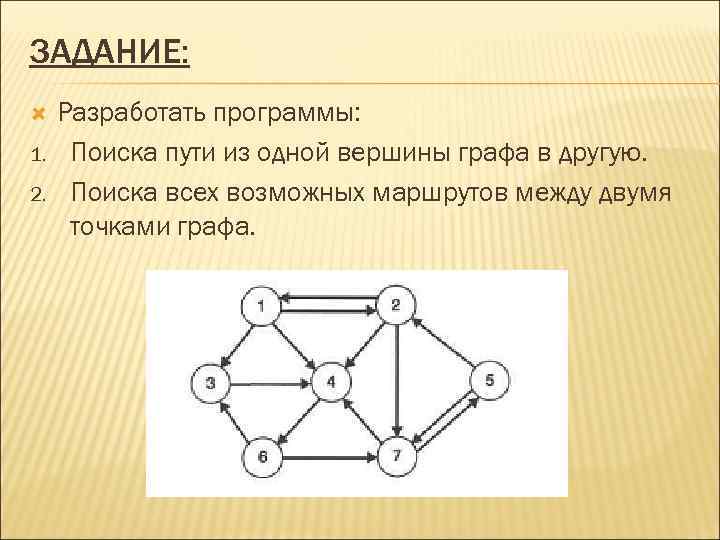 ЗАДАНИЕ:

Разработать программы:

1. Поиска пути из одной вершины графа в другую.

2. Поиска всех возможных маршрутов между двумя точками графа.

1
2
3
4
5
6
7